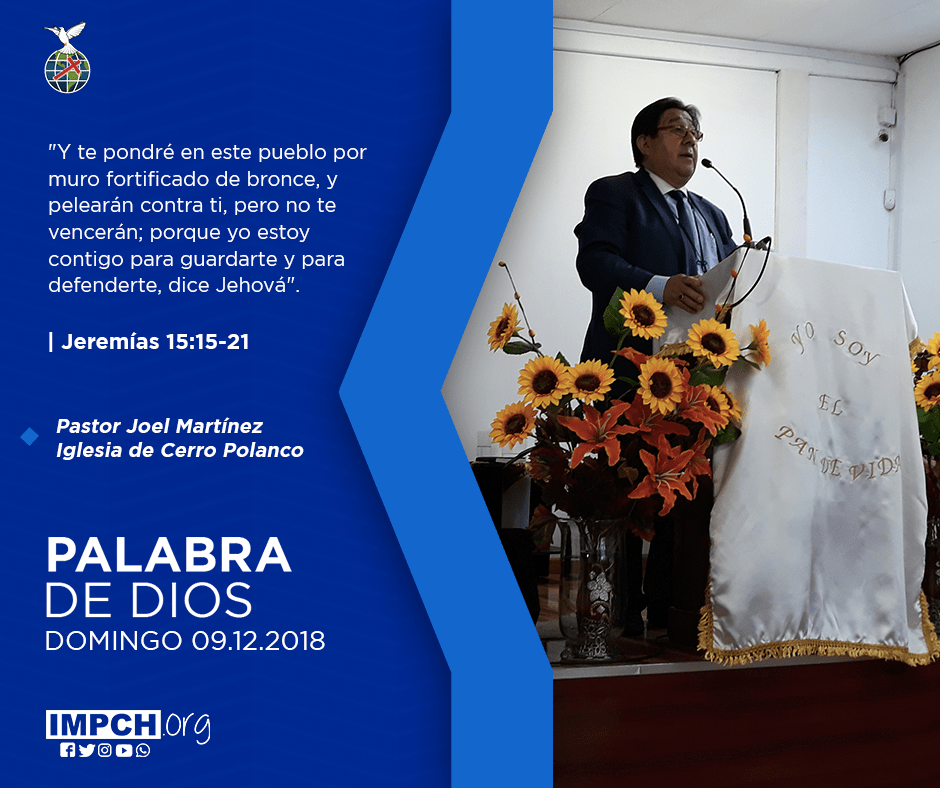 "Y te pondré en este pueblo por muro fortificado de bronce, y pelearán contra ti, pero no te vencerán; porque yo estoy contigo para guardarte y para defenderte, dice Jehová".

| Jeremías 15:15-21

Pastor Joel Martínez
Iglesia de Cerro Polanco

PALABRA
DE DIOS
DOMINGO 09.12.2018

IMPCH.org

YO SOY EL PAN DE VIDA